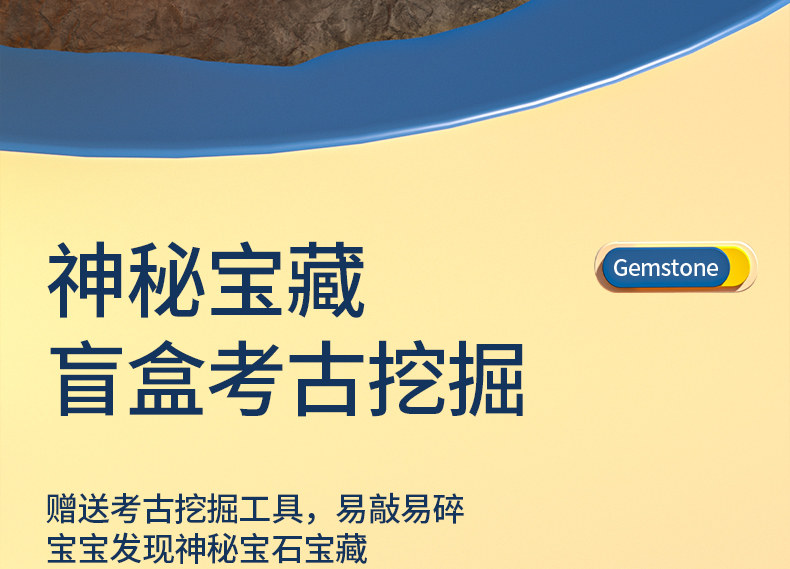 神秘宝藏
盲盒考古挖掘

Gemstone

赠送考古挖掘工具，易敲易碎
宝宝发现神秘宝石宝藏